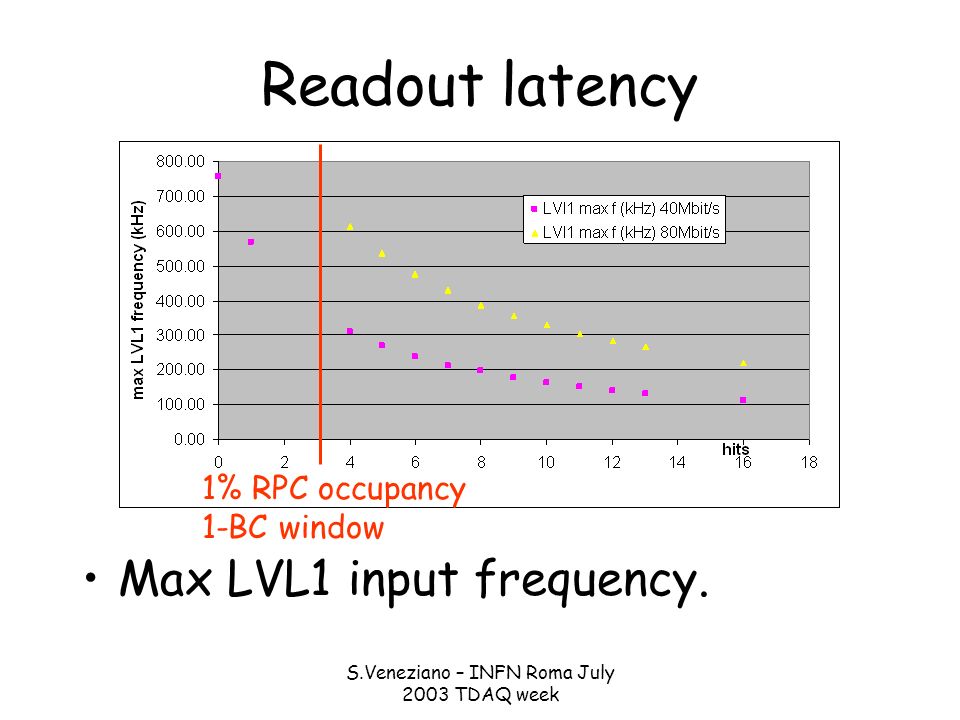 Readout latency

max LVL1 frequency (kHz)

800.00
700.00
600.00
500.00
400.00
300.00
200.00
100.00
0.00

LVl1 max f (kHz) 40Mbit/s
LVl1 max f (kHz) 80Mbit/s

hits

0 2 4 6 8 10 12 14 16 18

1% RPC occupancy
1-BC window

• Max LVL1 input frequency.

S.Veneziano – INFN Roma July 2003 TDAQ week